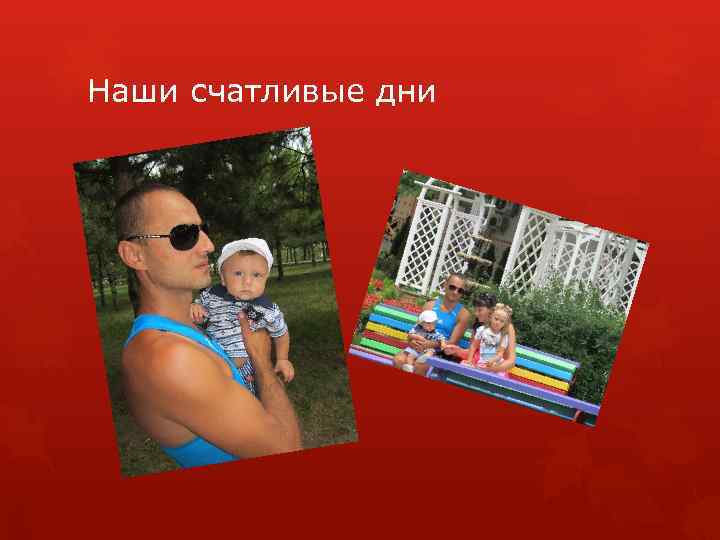 Наши счатливые дни